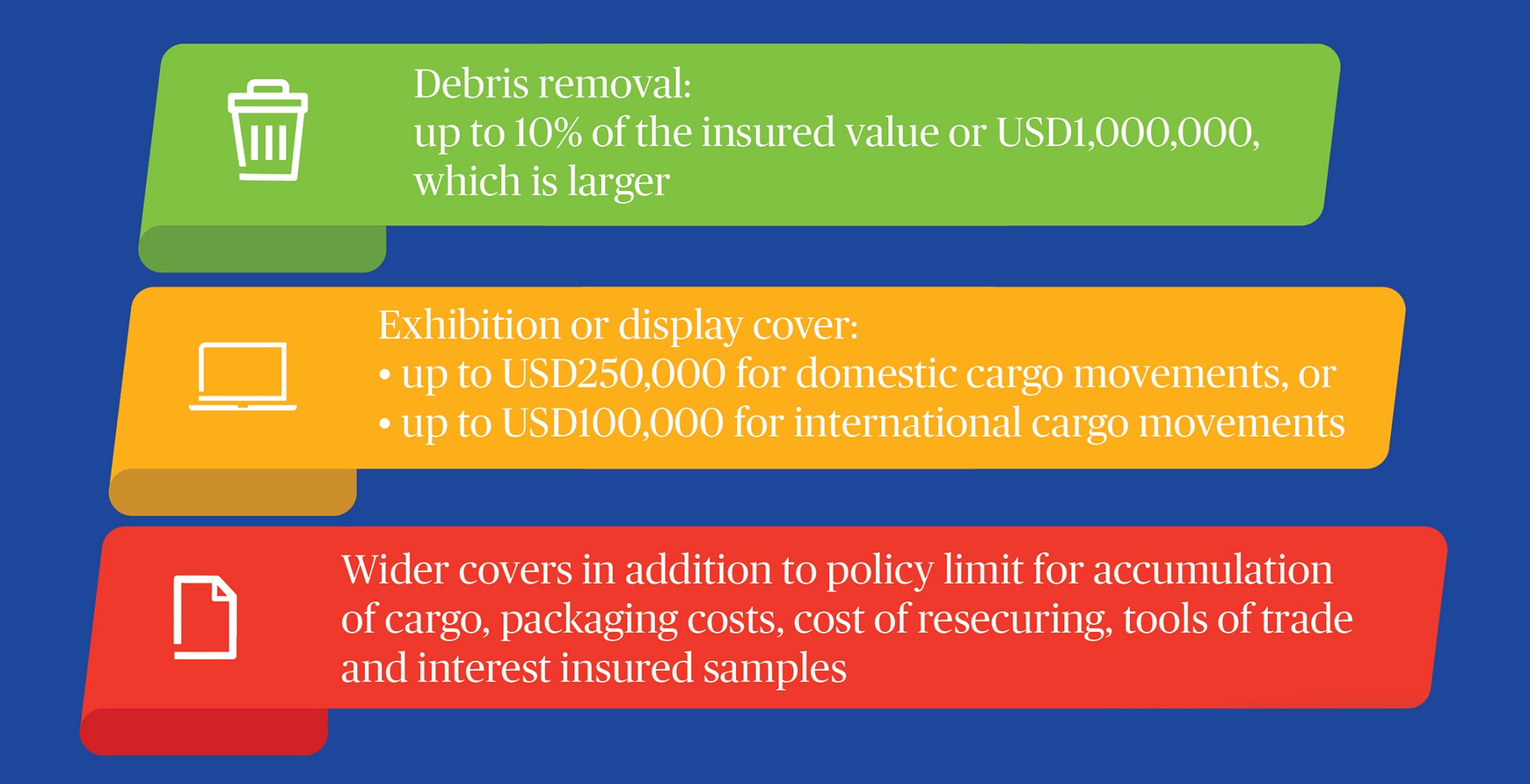 Debris removal:
up to 10% of the insured value or USD1,000,000, which is larger

Exhibition or display cover:
• up to USD250,000 for domestic cargo movements, or
• up to USD100,000 for international cargo movements

Wider covers in addition to policy limit for accumulation of cargo, packaging costs, cost of resecuring, tools of trade and interest insured samples